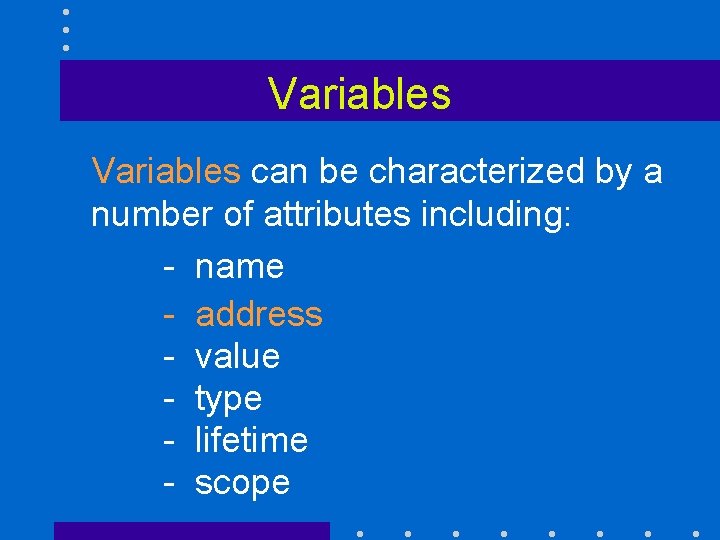 Variables

Variables can be characterized by a number of attributes including:

- name
- address
- value
- type
- lifetime
- scope